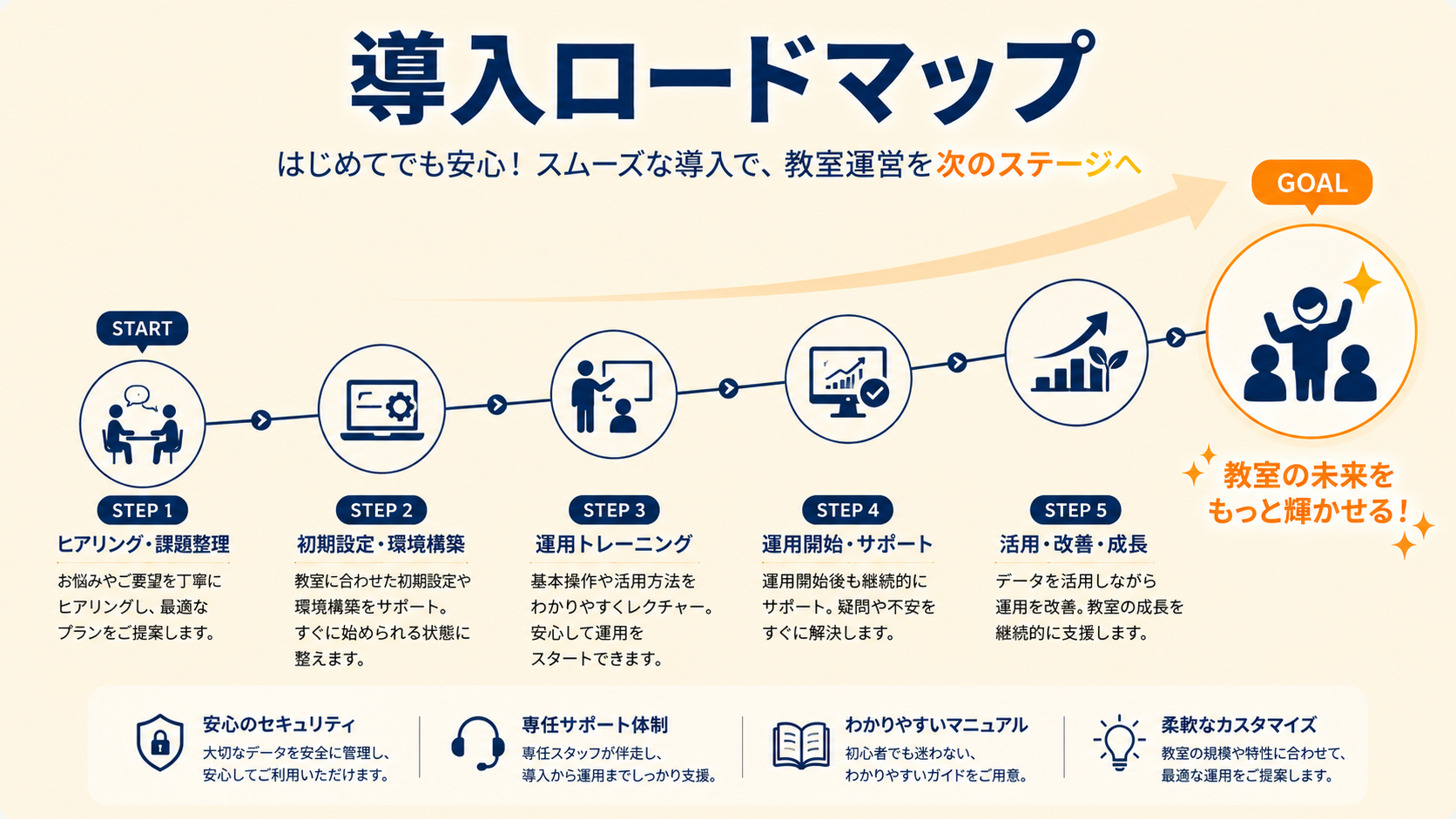 導入ロードマップ

はじめてでも安心！スムーズな導入で、教室運営を次のステージへ

GOAL

START

STEP 1
ヒアリング・課題整理
お悩みやご要望を丁寧にヒアリングし、最適なプランをご提案します。

STEP 2
初期設定・環境構築
教室に合わせた初期設定や環境構築をサポート。すぐに始められる状態に整えます。

STEP 3
運用トレーニング
基本操作や活用方法をわかりやすくレクチャー。安心して運用をスタートできます。

STEP 4
運用開始・サポート
運用開始後も継続的にサポート。疑問や不安をすぐに解決します。

STEP 5
活用・改善・成長
データを活用しながら運用を改善。教室の成長を継続的に支援します。

教室の未来をもっと輝かせる！

安心のセキュリティ
大切なデータを安全に管理し、安心してご利用いただけます。

専任サポート体制
専任スタッフが伴走し、導入から運用までしっかり支援。

わかりやすいマニュアル
初心者でも迷わない、わかりやすいガイドをご用意。

柔軟なカスタマイズ
教室の規模や特性に合わせて、最適な運用をご提案します。